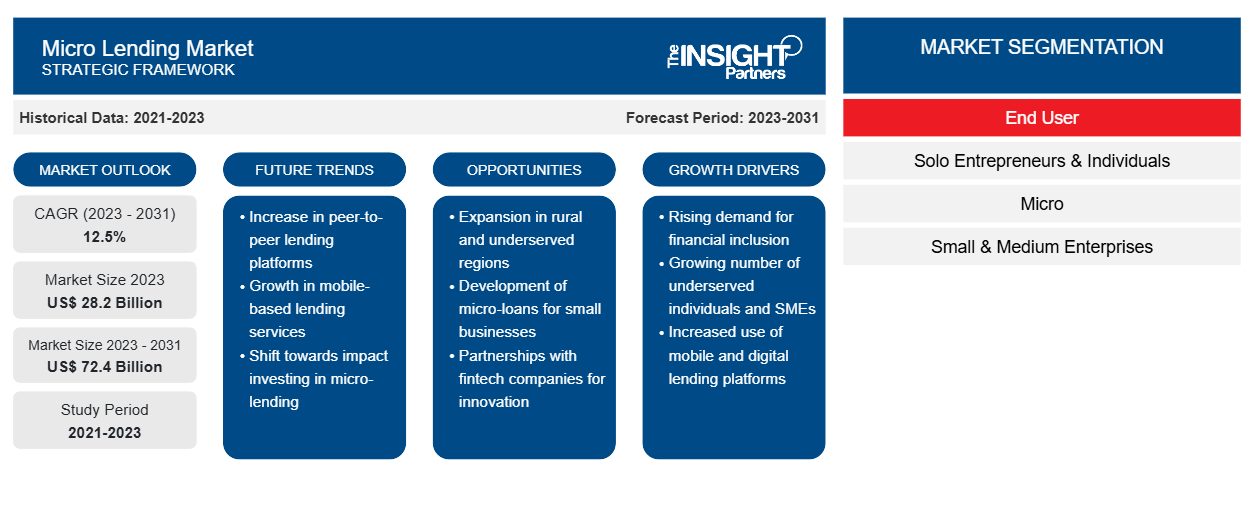 Micro Lending Market
STRATEGIC FRAMEWORK

The INSIGHT Partners

Historical Data: 2021-2023

Forecast Period: 2023-2031

MARKET OUTLOOK

CAGR (2023 - 2031)
12.5%

Market Size 2023
US$ 28.2 Billion

Market Size 2023 - 2031
US$ 72.4 Billion

Study Period
2021-2023

FUTURE TRENDS

• Increase in peer-to-peer lending platforms
• Growth in mobile-based lending services
• Shift towards impact investing in micro-lending

OPPORTUNITIES

• Expansion in rural and underserved regions
• Development of micro-loans for small businesses
• Partnerships with fintech companies for innovation

GROWTH DRIVERS

• Rising demand for financial inclusion
• Growing number of underserved individuals and SMEs
• Increased use of mobile and digital lending platforms

MARKET SEGMENTATION

End User

Solo Entrepreneurs & Individuals

Micro

Small & Medium Enterprises